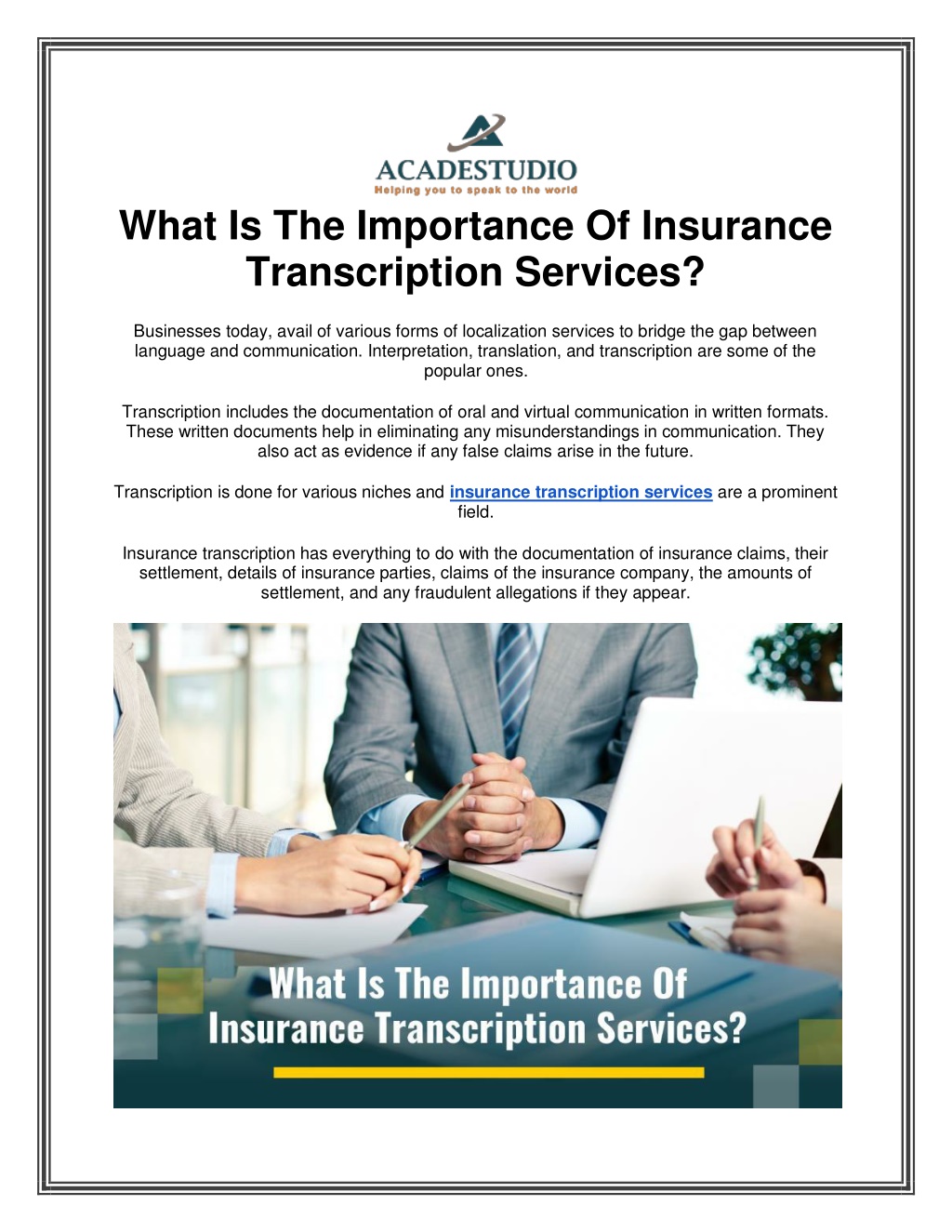 ACADESTUDIO
Helping you to speak to the world

What Is The Importance Of Insurance Transcription Services?

Businesses today, avail of various forms of localization services to bridge the gap between language and communication. Interpretation, translation, and transcription are some of the popular ones.

Transcription includes the documentation of oral and virtual communication in written formats. These written documents help in eliminating any misunderstandings in communication. They also act as evidence if any false claims arise in the future.

Transcription is done for various niches and insurance transcription services are a prominent field.

Insurance transcription has everything to do with the documentation of insurance claims, their settlement, details of insurance parties, claims of the insurance company, the amounts of settlement, and any fraudulent allegations if they appear.

What Is The Importance Of Insurance Transcription Services?